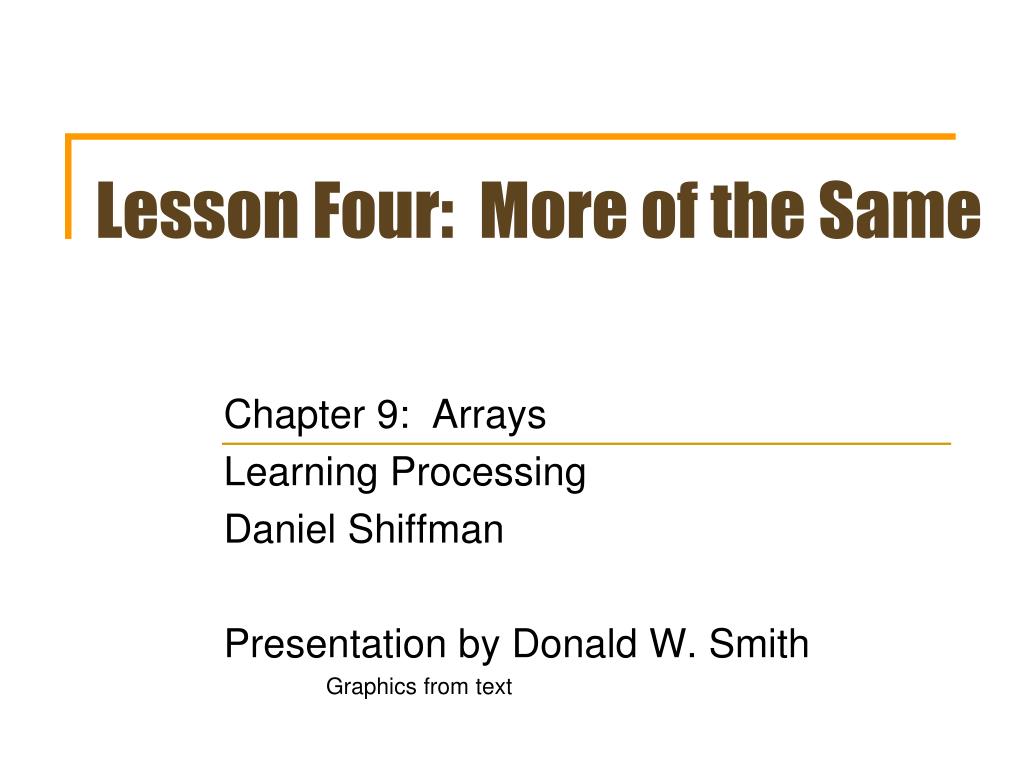 Lesson Four: More of the Same

Chapter 9: Arrays
Learning Processing
Daniel Shiffman

Presentation by Donald W. Smith
Graphics from text